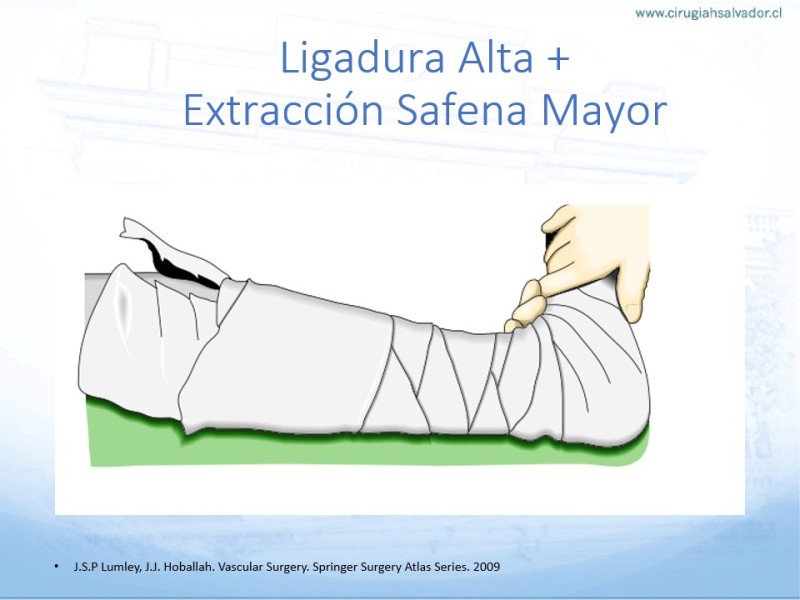 www.cirugiahsalvador.cl

Ligadura Alta + Extracción Safena Mayor

• J.S.P Lumley, J.J. Hoballah. Vascular Surgery. Springer Surgery Atlas Series. 2009